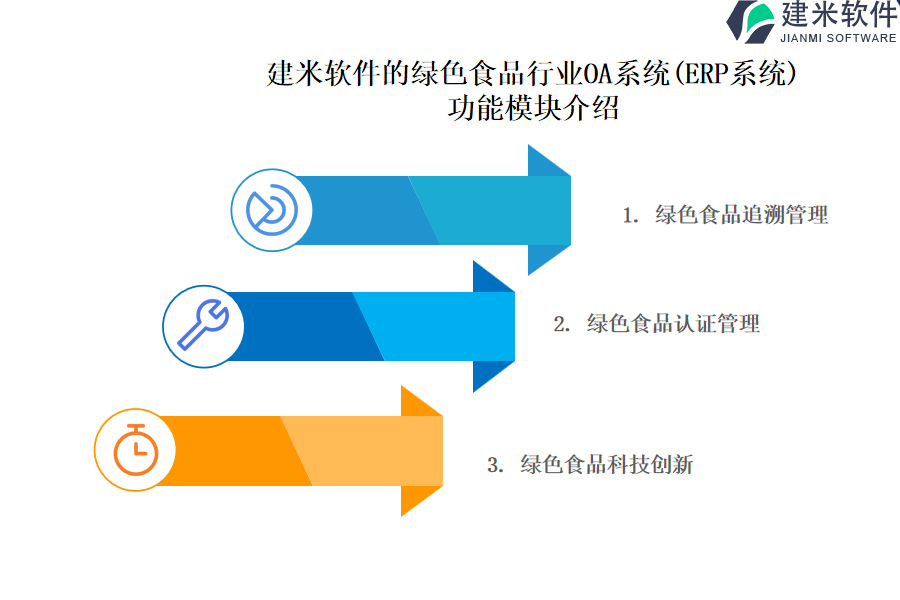 建米软件
JIANMI SOFTWARE

建米软件的绿色食品行业OA系统(ERP系统)功能模块介绍

1. 绿色食品追溯管理

2. 绿色食品认证管理

3. 绿色食品科技创新